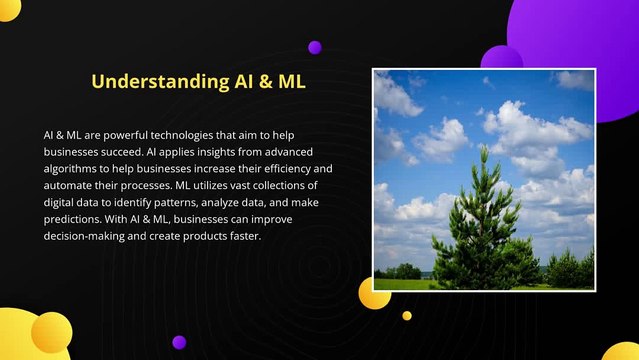 Understanding AI & ML

AI & ML are powerful technologies that aim to help businesses succeed. AI applies insights from advanced algorithms to help businesses increase their efficiency and automate their processes. ML utilizes vast collections of digital data to identify patterns, analyze data, and make predictions. With AI & ML, businesses can improve decision-making and create products faster.